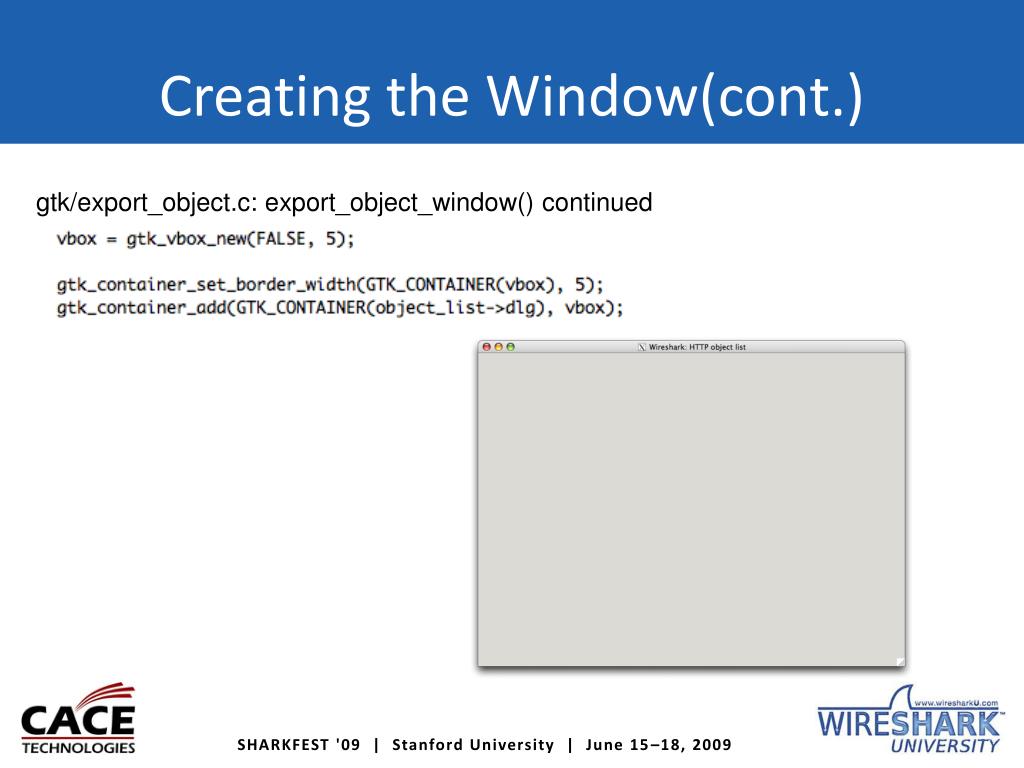 Creating the Window(cont.)

gtk/export_object.c: export_object_window() continued

vbox = gtk_vbox_new(FALSE, 5);

gtk_container_set_border_width(GTK_CONTAINER(vbox), 5);
gtk_container_add(GTK_CONTAINER(object_list->dlg), vbox);

Wireshark: HTTP object list

CACE TECHNOLOGIES

SHARKFEST '09 | Stanford University | June 15–18, 2009

www.wiresharkU.com
WIRESHARK UNIVERSITY